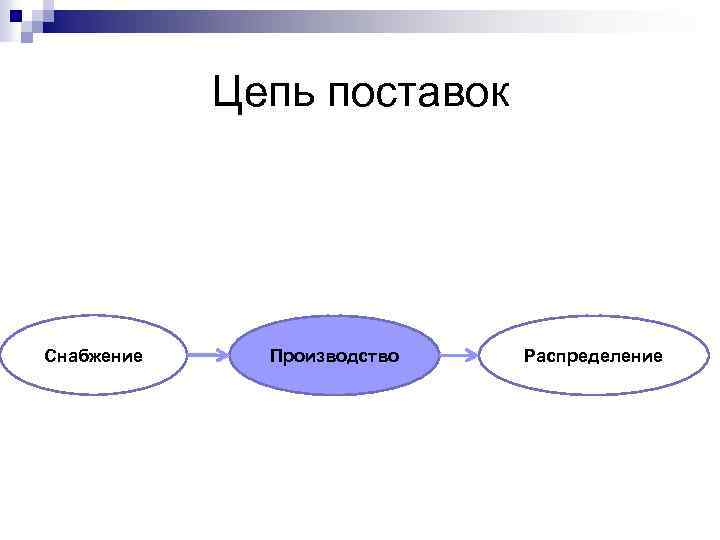 Цепь поставок

Снабжение

Производство

Распределение